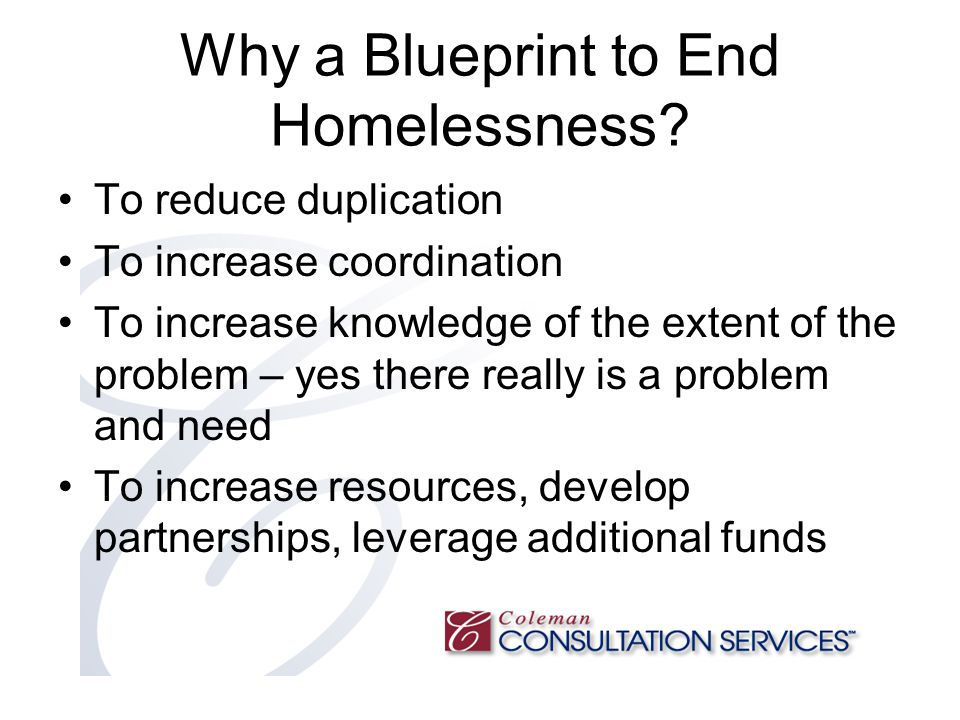 Why a Blueprint to End Homelessness?

• To reduce duplication
• To increase coordination
• To increase knowledge of the extent of the problem – yes there really is a problem and need
• To increase resources, develop partnerships, leverage additional funds

Coleman
CONSULTATION SERVICES℠